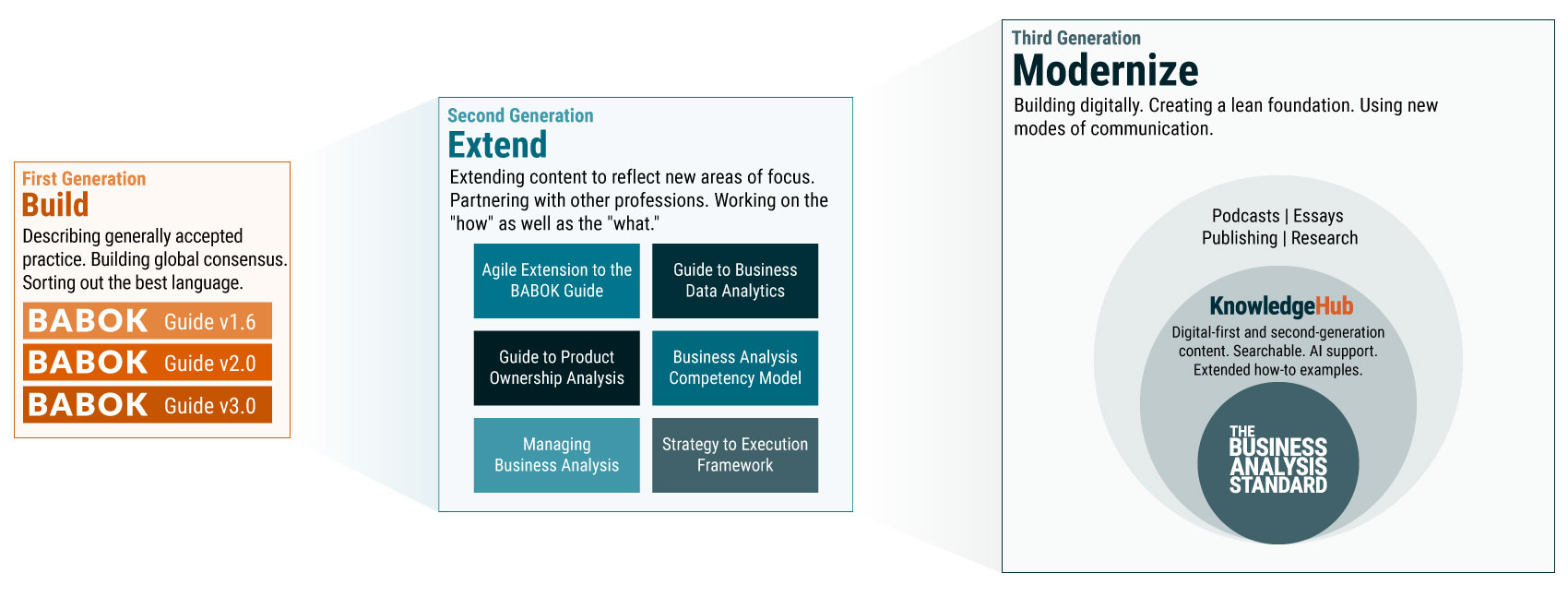 First Generation
Build
Describing generally accepted practice. Building global consensus. Sorting out the best language.

BABOK Guide v1.6
BABOK Guide v2.0
BABOK Guide v3.0

Second Generation
Extend
Extending content to reflect new areas of focus. Partnering with other professions. Working on the "how" as well as the "what."

Agile Extension to the BABOK Guide
Guide to Business Data Analytics
Guide to Product Ownership Analysis
Business Analysis Competency Model
Managing Business Analysis
Strategy to Execution Framework

Third Generation
Modernize
Building digitally. Creating a lean foundation. Using new modes of communication.

Podcasts | Essays
Publishing | Research

KnowledgeHub
Digital-first and second-generation content. Searchable. AI support. Extended how-to examples.

THE BUSINESS ANALYSIS STANDARD